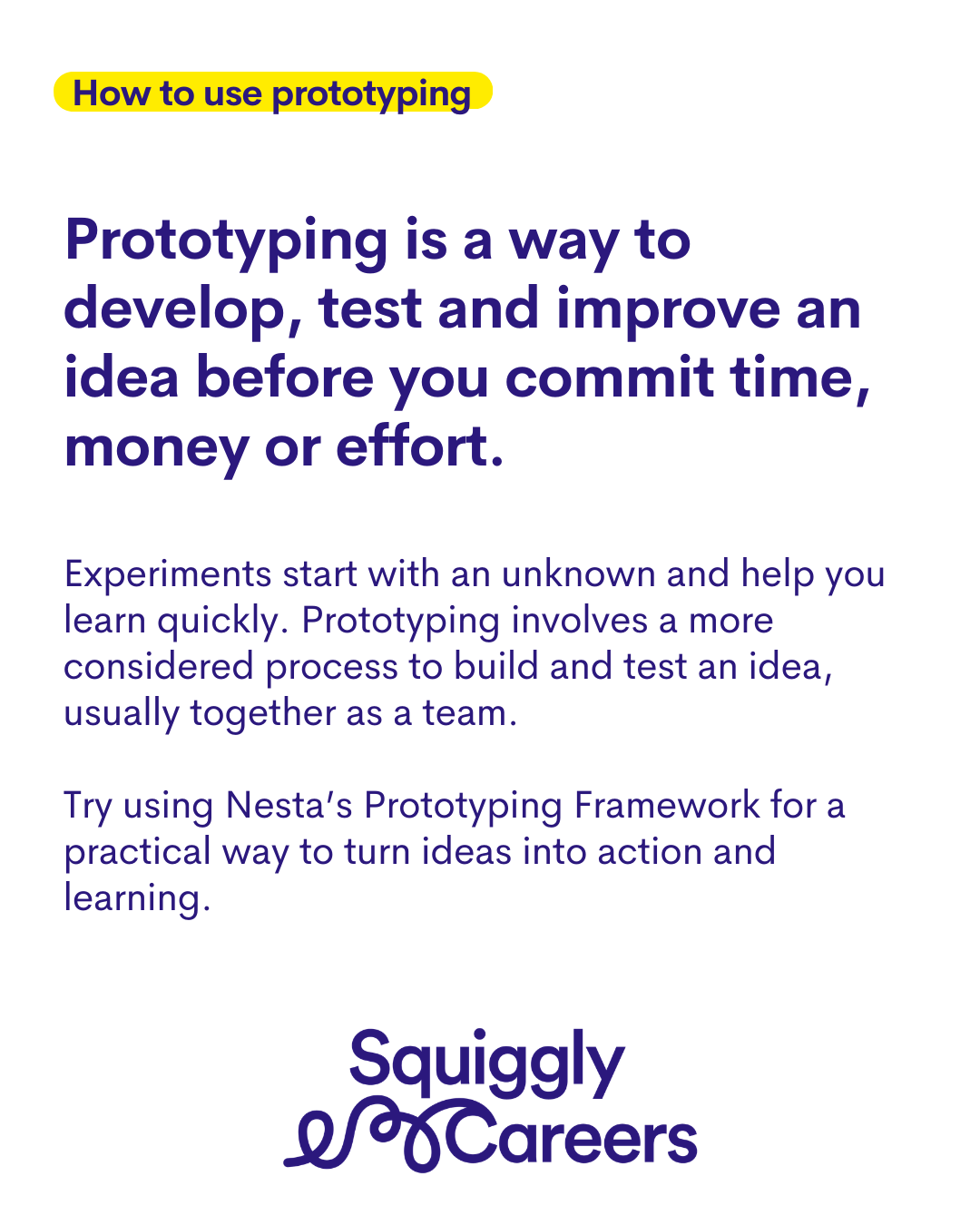 How to use prototyping

Prototyping is a way to develop, test and improve an idea before you commit time, money or effort.

Experiments start with an unknown and help you learn quickly. Prototyping involves a more considered process to build and test an idea, usually together as a team.

Try using Nesta's Prototyping Framework for a practical way to turn ideas into action and learning.

Squiggly Careers